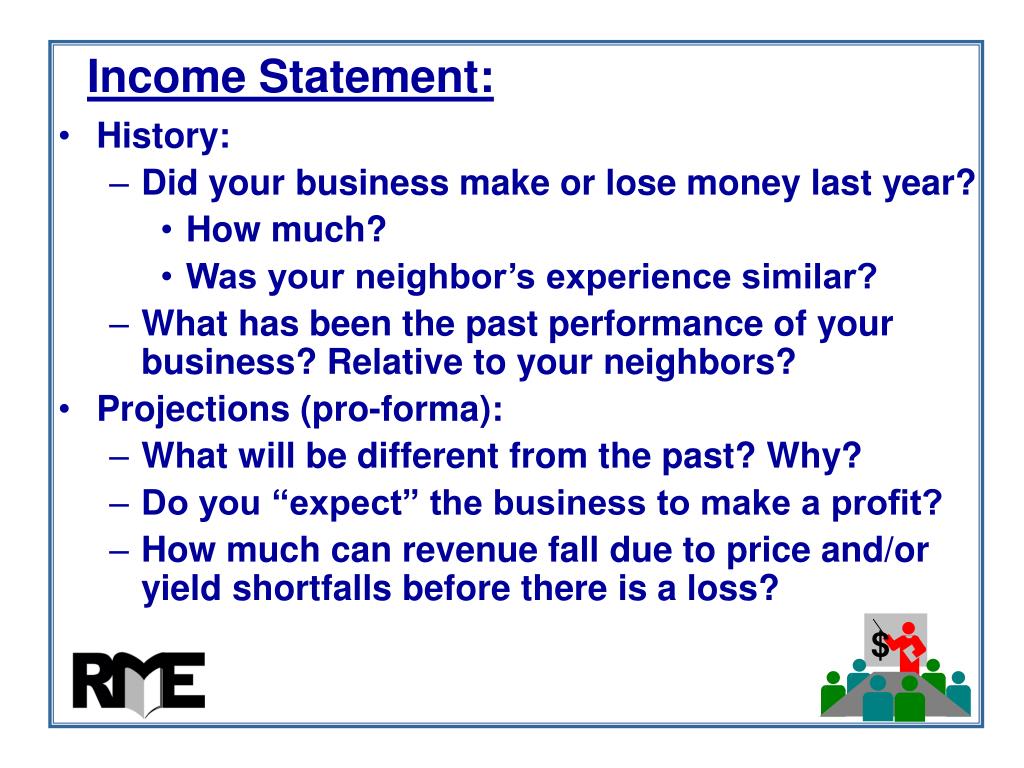 Income Statement:

• History:
 – Did your business make or lose money last year?
  • How much?
  • Was your neighbor's experience similar?
 – What has been the past performance of your business? Relative to your neighbors?
• Projections (pro-forma):
 – What will be different from the past? Why?
 – Do you "expect" the business to make a profit?
 – How much can revenue fall due to price and/or yield shortfalls before there is a loss?

RME

$